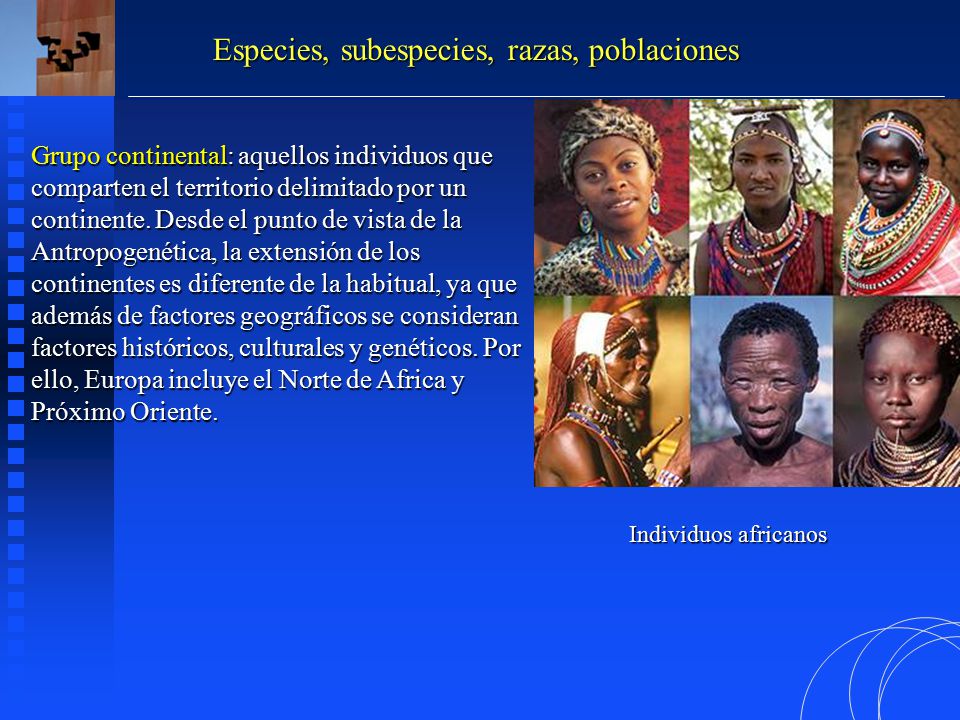 Especies, subespecies, razas, poblaciones

Grupo continental: aquellos individuos que comparten el territorio delimitado por un continente. Desde el punto de vista de la Antropogenética, la extensión de los continentes es diferente de la habitual, ya que además de factores geográficos se consideran factores históricos, culturales y genéticos. Por ello, Europa incluye el Norte de Africa y Próximo Oriente.

Individuos africanos